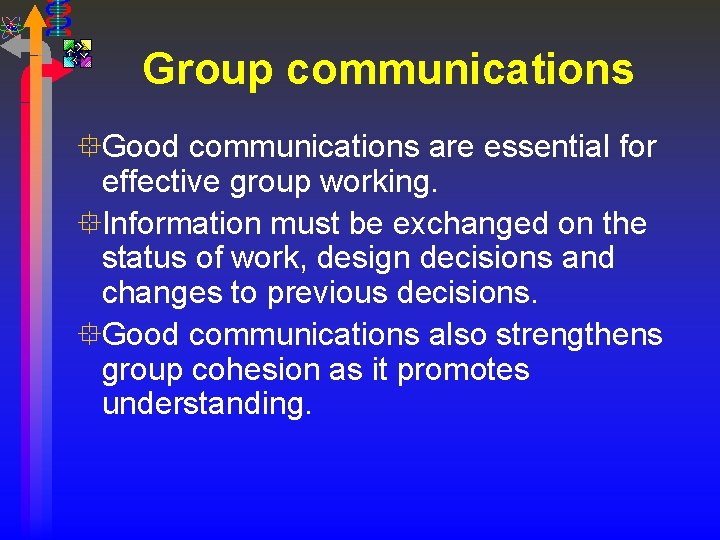 Group communications

Good communications are essential for effective group working.

Information must be exchanged on the status of work, design decisions and changes to previous decisions.

Good communications also strengthens group cohesion as it promotes understanding.